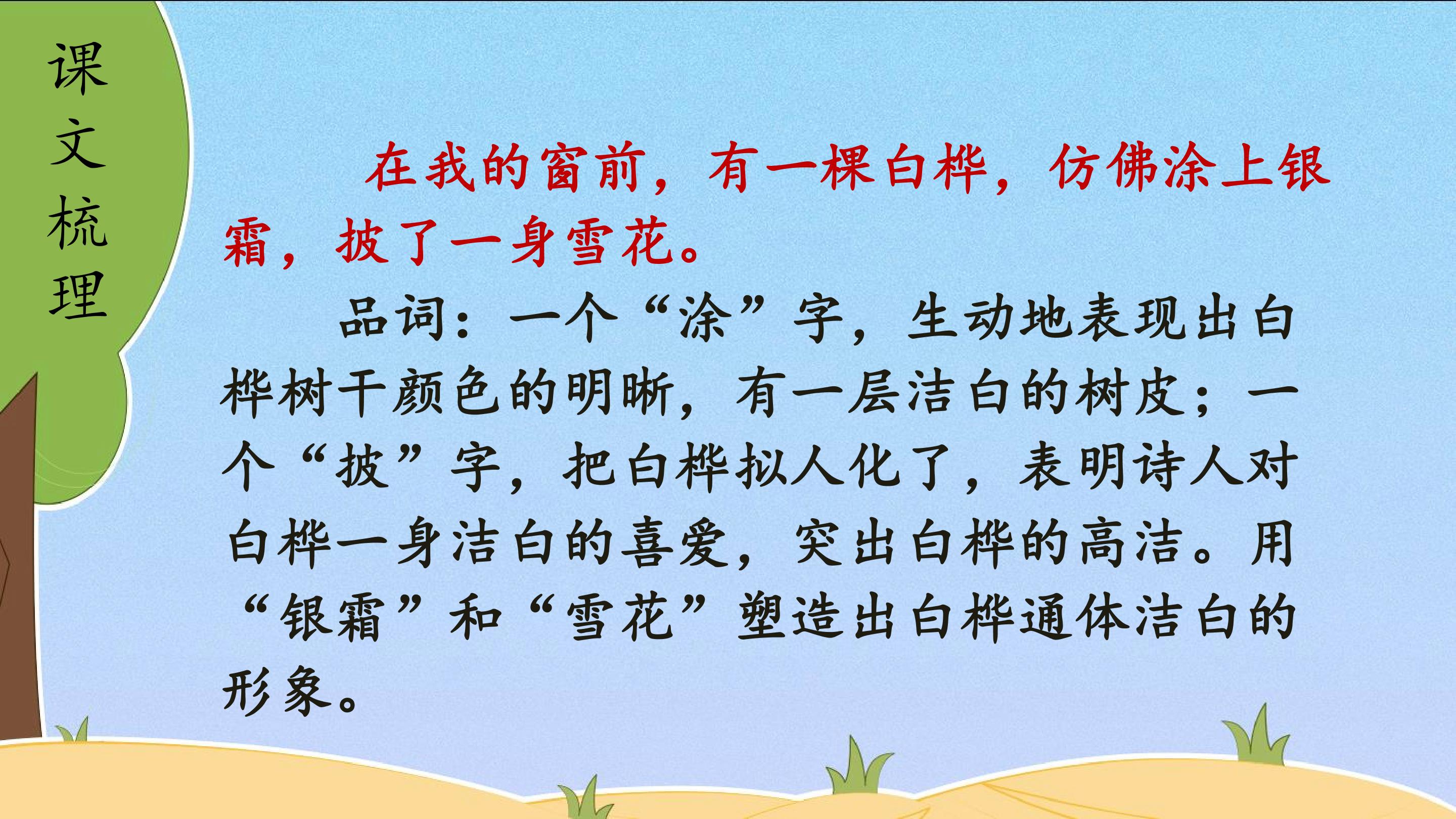 课文梳理

在我的窗前，有一棵白桦，仿佛涂上银霜，披了一身雪花。

品词：一个“涂”字，生动地表现出白桦树干颜色的明晰，有一层洁白的树皮；一个“披”字，把白桦拟人化了，表明诗人对白桦一身洁白的喜爱，突出白桦的高洁。用“银霜”和“雪花”塑造出白桦通体洁白的形象。